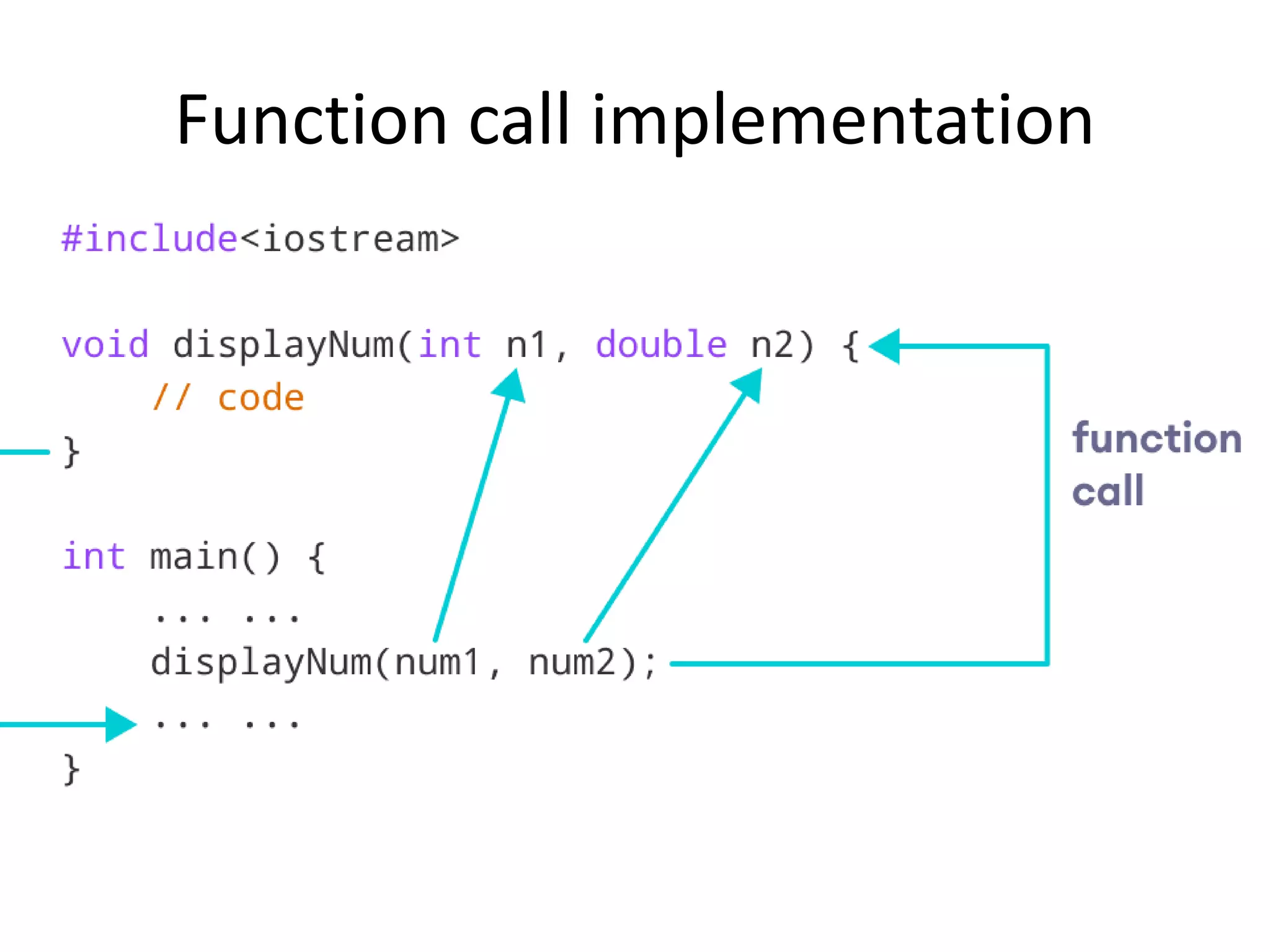 Function call implementation

#include<iostream>

void displayNum(int n1, double n2) {
    // code
}

int main() {
    ... ...
    displayNum(num1, num2);
    ... ...
}

function call